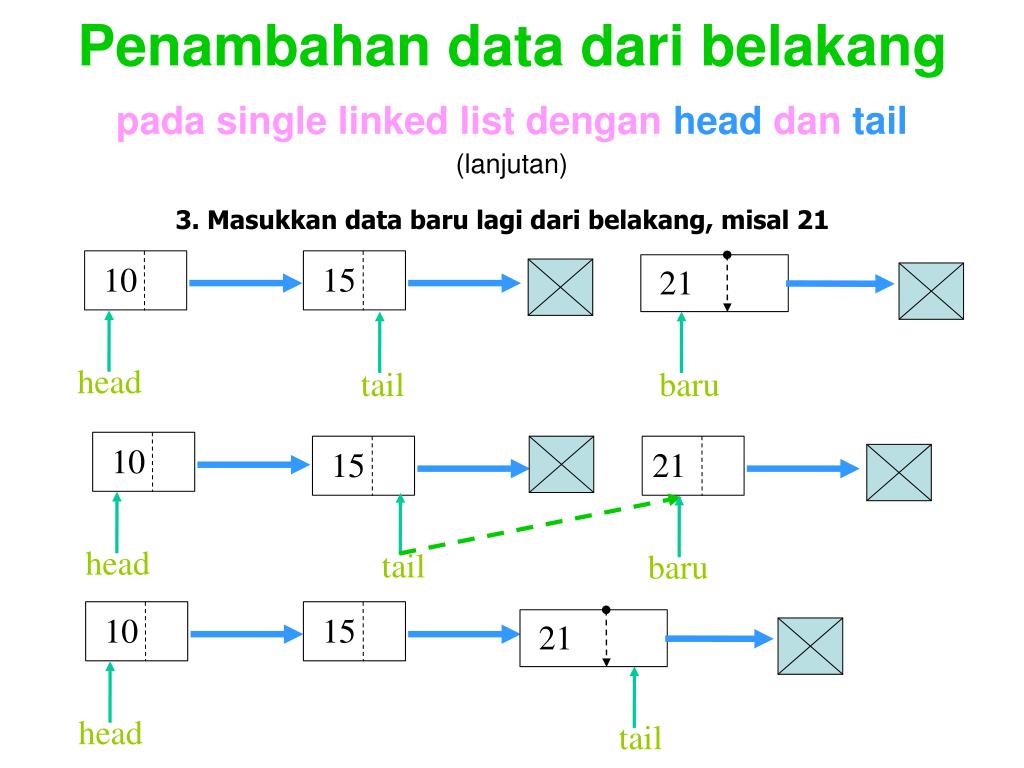 Penambahan data dari belakang

pada single linked list dengan head dan tail

(lanjutan)

3. Masukkan data baru lagi dari belakang, misal 21

10

15

21

head

tail

baru

10

15

21

head

tail

baru

10

15

21

head

tail